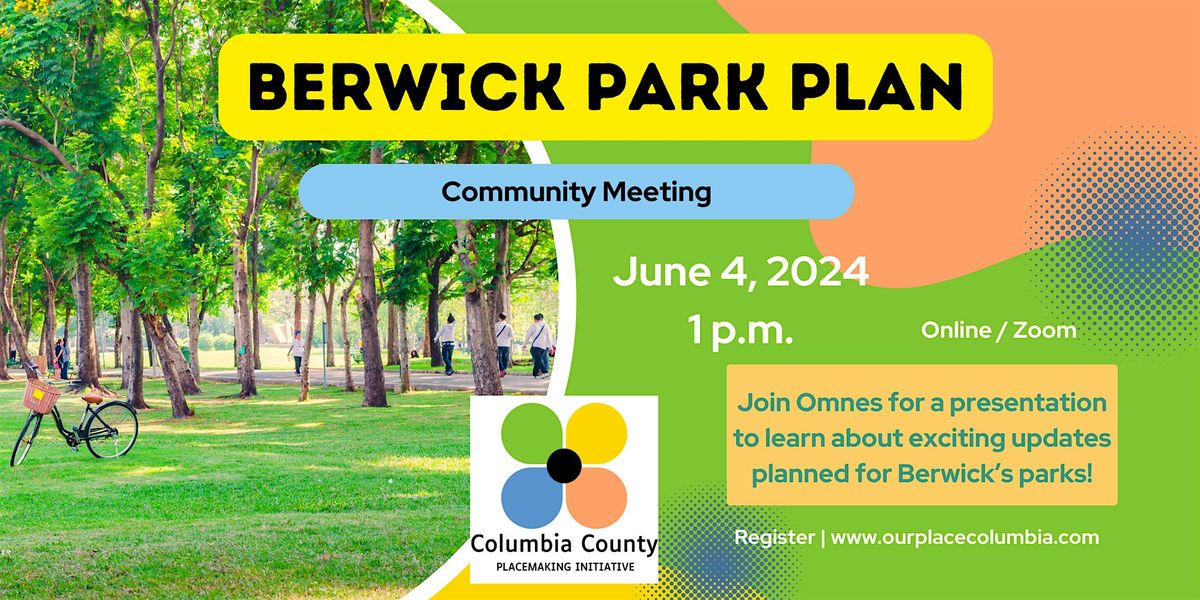 BERWICK PARK PLAN

Community Meeting

June 4, 2024

1 p.m.

Online / Zoom

Join Omnes for a presentation to learn about exciting updates planned for Berwick's parks!

Columbia County
PLACEMAKING INITIATIVE

Register | www.ourplacecolumbia.com